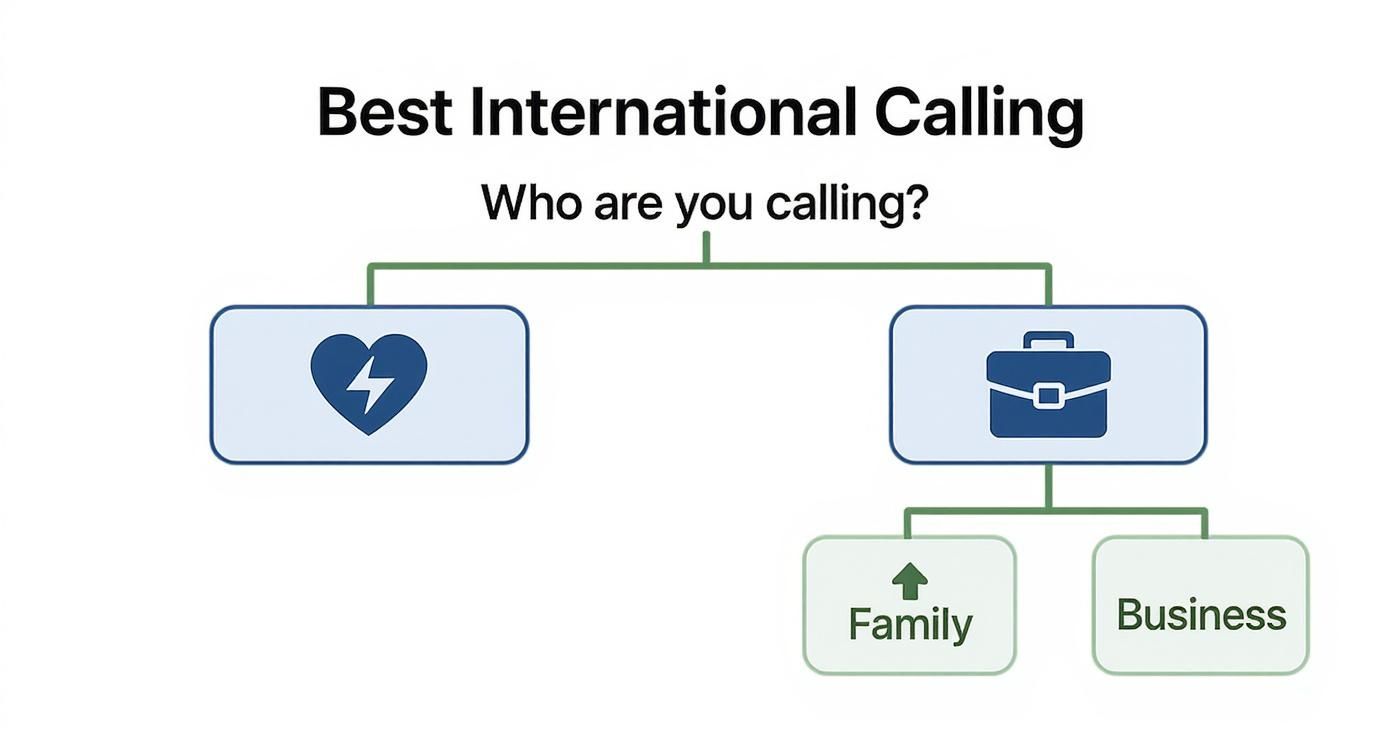 Best International Calling

Who are you calling?

Family

Business